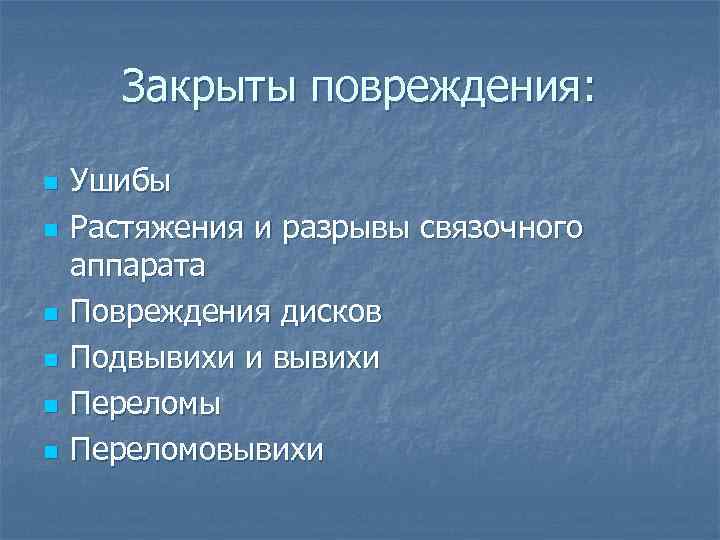 Закрыты повреждения:

- Ушибы
- Растяжения и разрывы связочного аппарата
- Повреждения дисков
- Подвывихи и вывихи
- Переломы
- Переломовывихи